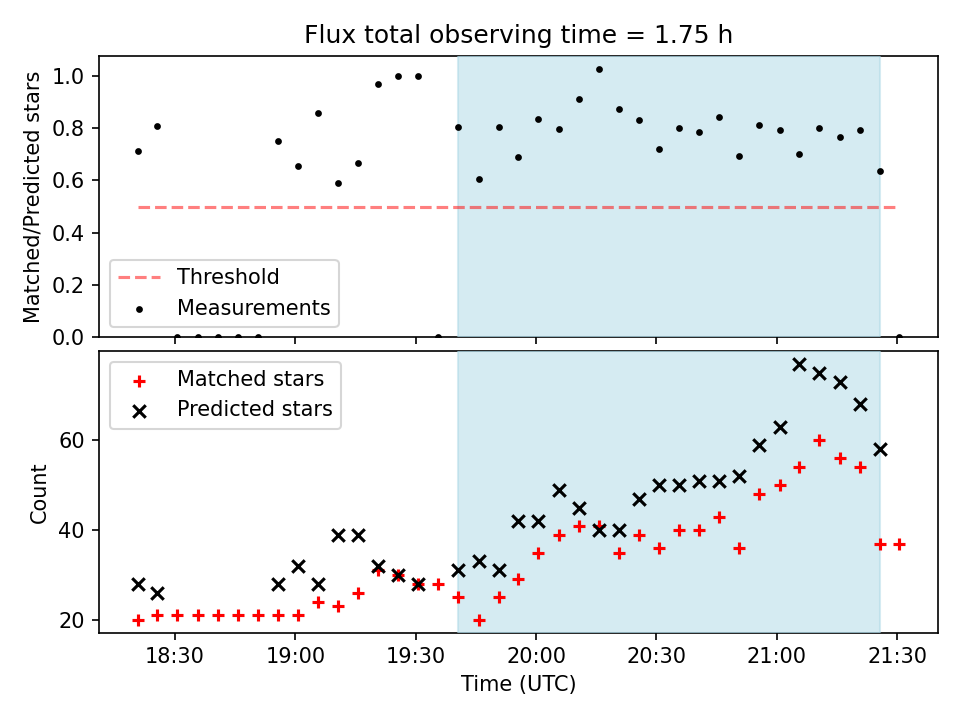 Flux total observing time = 1.75 h

Matched/Predicted stars

1.0
0.8
0.6
0.4
0.2
0.0

Threshold
Measurements

Matched stars
Predicted stars

Count

60
40
20

18:30
19:00
19:30
20:00
20:30
21:00
21:30

Time (UTC)